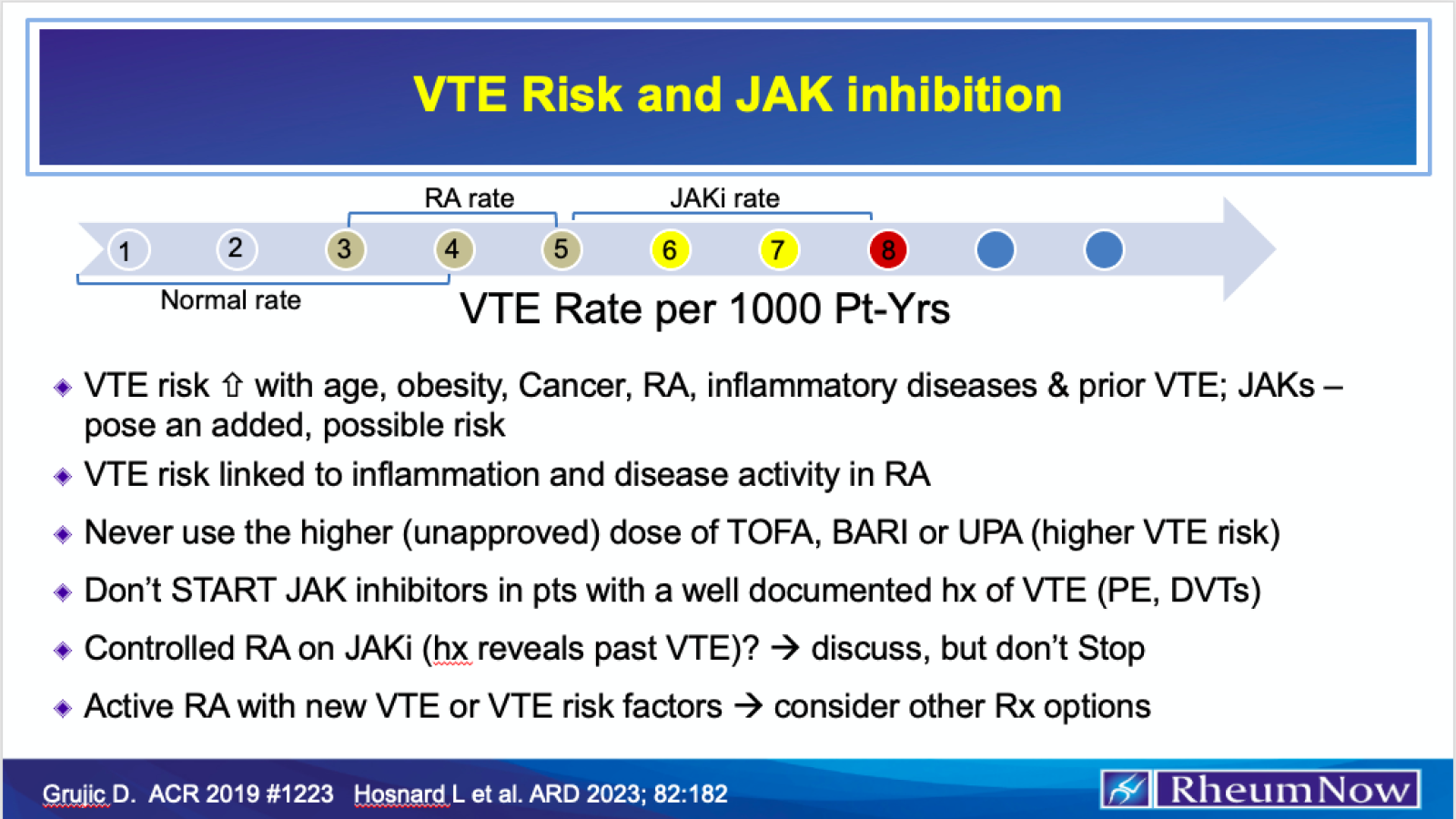 VTE Risk and JAK inhibition

RA rate

JAKi rate

1 2 3 4 5 6 7 8

Normal rate

VTE Rate per 1000 Pt-Yrs

◆ VTE risk ⇧ with age, obesity, Cancer, RA, inflammatory diseases & prior VTE; JAKs – pose an added, possible risk

◆ VTE risk linked to inflammation and disease activity in RA

◆ Never use the higher (unapproved) dose of TOFA, BARI or UPA (higher VTE risk)

◆ Don't START JAK inhibitors in pts with a well documented hx of VTE (PE, DVTs)

◆ Controlled RA on JAKi (hx reveals past VTE)? → discuss, but don't Stop

◆ Active RA with new VTE or VTE risk factors → consider other Rx options

Grujic D. ACR 2019 #1223 Hosnard L et al. ARD 2023; 82:182

RheumNow